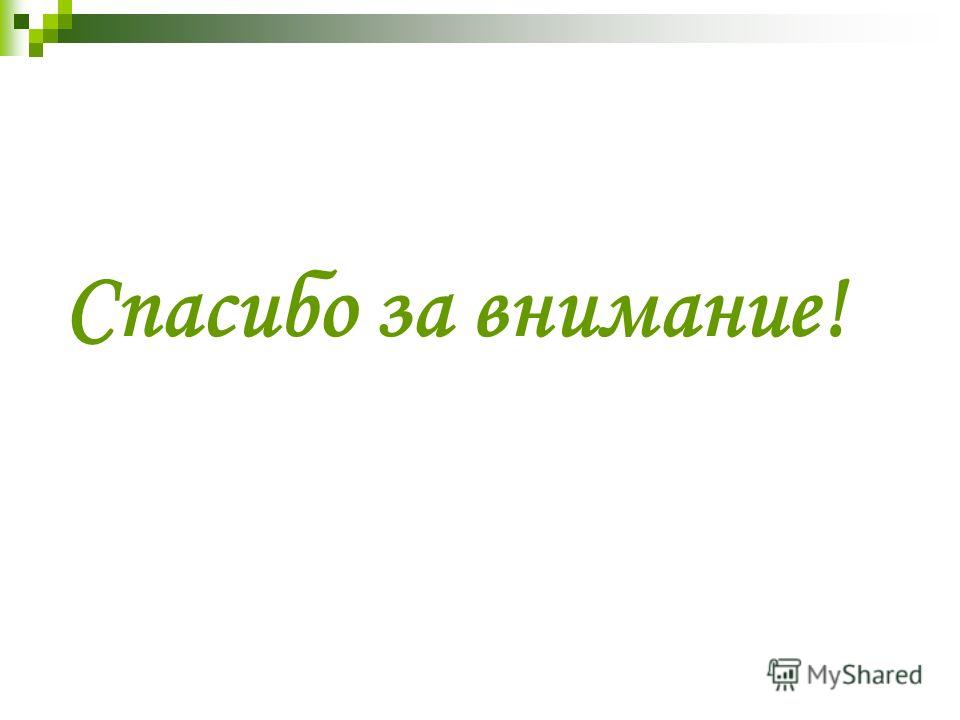 Спасибо за внимание!

MyShared